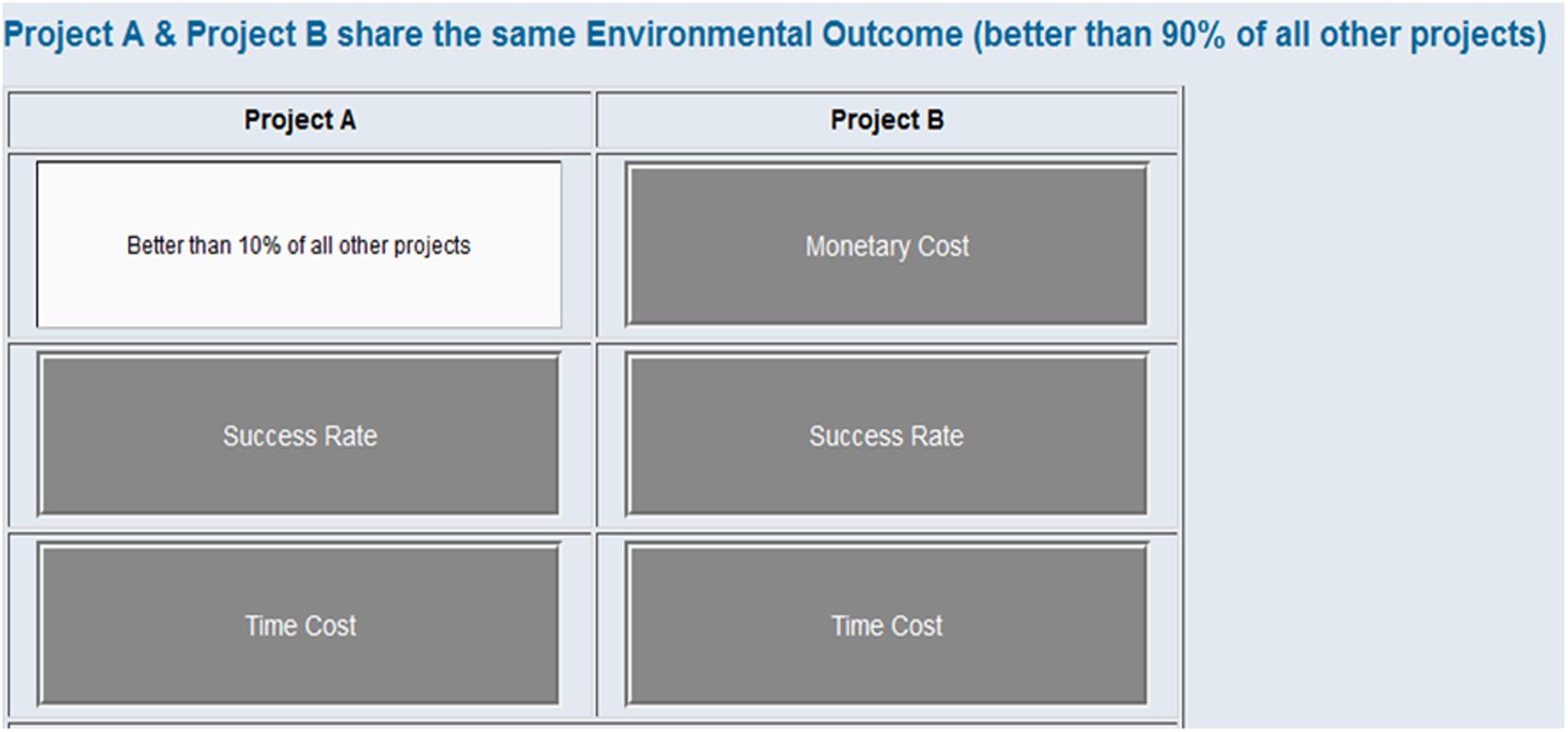 Project A & Project B share the same Environmental Outcome (better than 90% of all other projects)

| Project A | Project B |
|---|---|
| Better than 10% of all other projects | Monetary Cost |
| Success Rate | Success Rate |
| Time Cost | Time Cost |